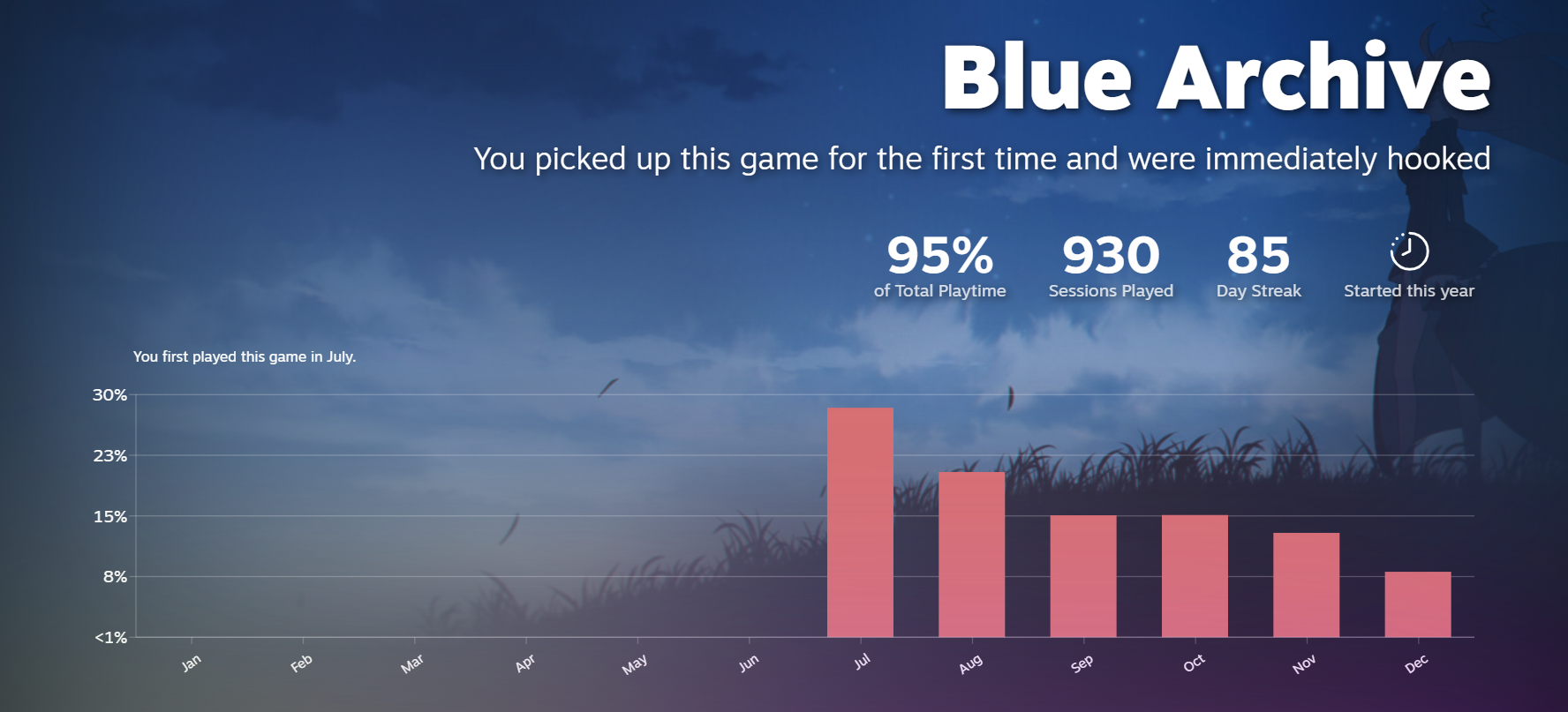 Blue Archive

You picked up this game for the first time and were immediately hooked

95%
of Total Playtime

930
Sessions Played

85
Day Streak

Started this year

You first played this game in July.

30%
23%
15%
8%
<1%

Jan
Feb
Mar
Apr
May
Jun
Jul
Aug
Sep
Oct
Nov
Dec